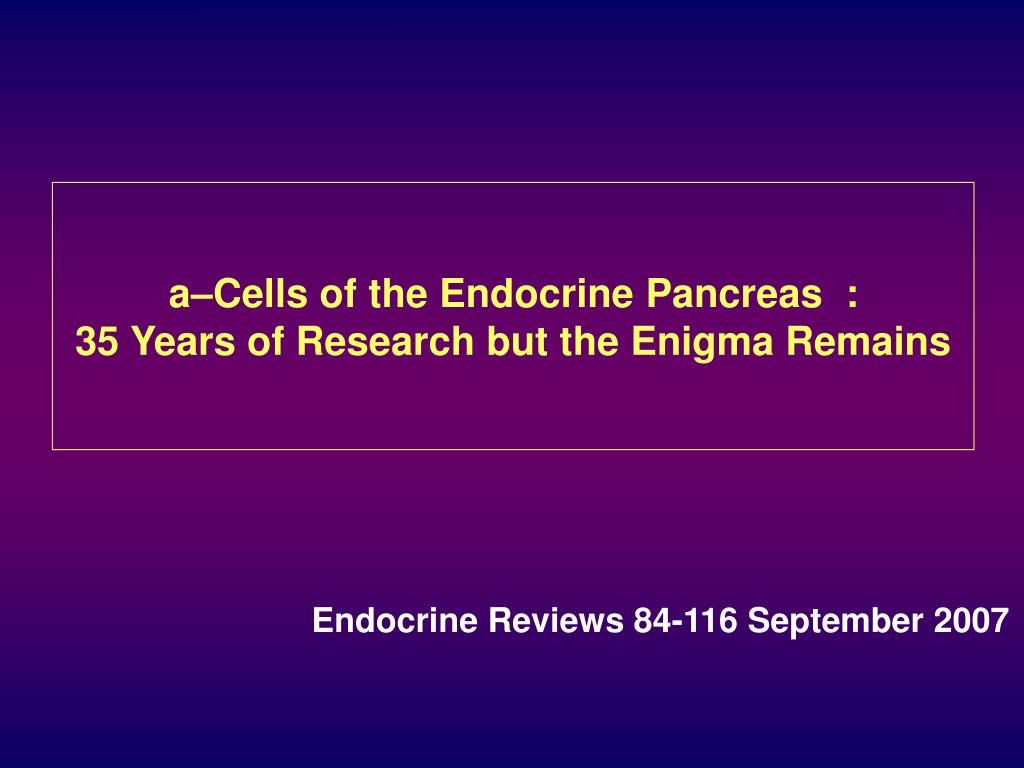 a–Cells of the Endocrine Pancreas :
35 Years of Research but the Enigma Remains

Endocrine Reviews 84-116 September 2007